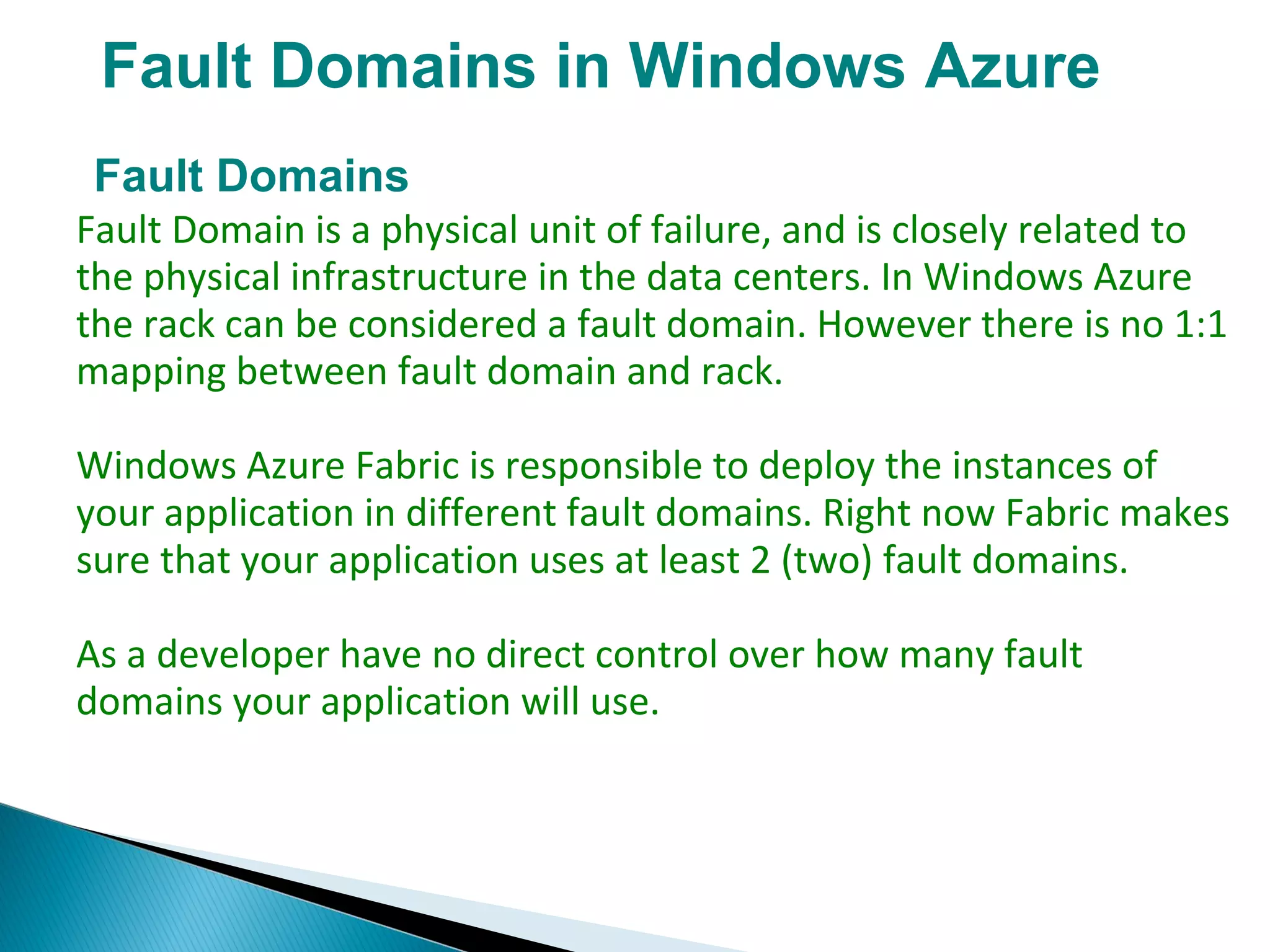 Fault Domains in Windows Azure

Fault Domains

Fault Domain is a physical unit of failure, and is closely related to the physical infrastructure in the data centers. In Windows Azure the rack can be considered a fault domain. However there is no 1:1 mapping between fault domain and rack.

Windows Azure Fabric is responsible to deploy the instances of your application in different fault domains. Right now Fabric makes sure that your application uses at least 2 (two) fault domains.

As a developer have no direct control over how many fault domains your application will use.